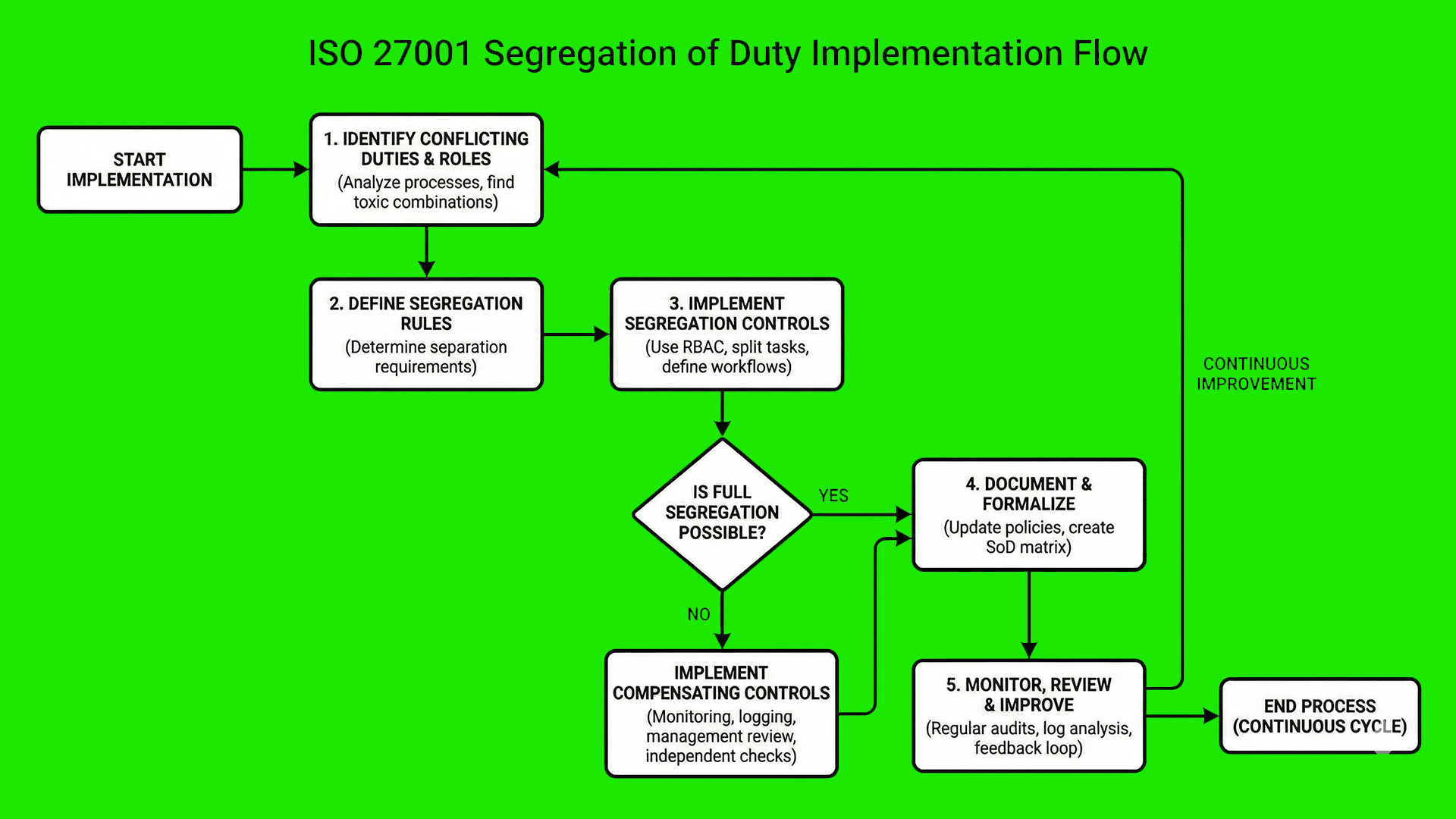 ISO 27001 Segregation of Duty Implementation Flow

START IMPLEMENTATION

1. IDENTIFY CONFLICTING DUTIES & ROLES
(Analyze processes, find toxic combinations)

2. DEFINE SEGREGATION RULES
(Determine separation requirements)

3. IMPLEMENT SEGREGATION CONTROLS
(Use RBAC, split tasks, define workflows)

IS FULL SEGREGATION POSSIBLE?

YES

NO

IMPLEMENT COMPENSATING CONTROLS
(Monitoring, logging, management review, independent checks)

4. DOCUMENT & FORMALIZE
(Update policies, create SoD matrix)

5. MONITOR, REVIEW & IMPROVE
(Regular audits, log analysis, feedback loop)

CONTINUOUS IMPROVEMENT

END PROCESS (CONTINUOUS CYCLE)